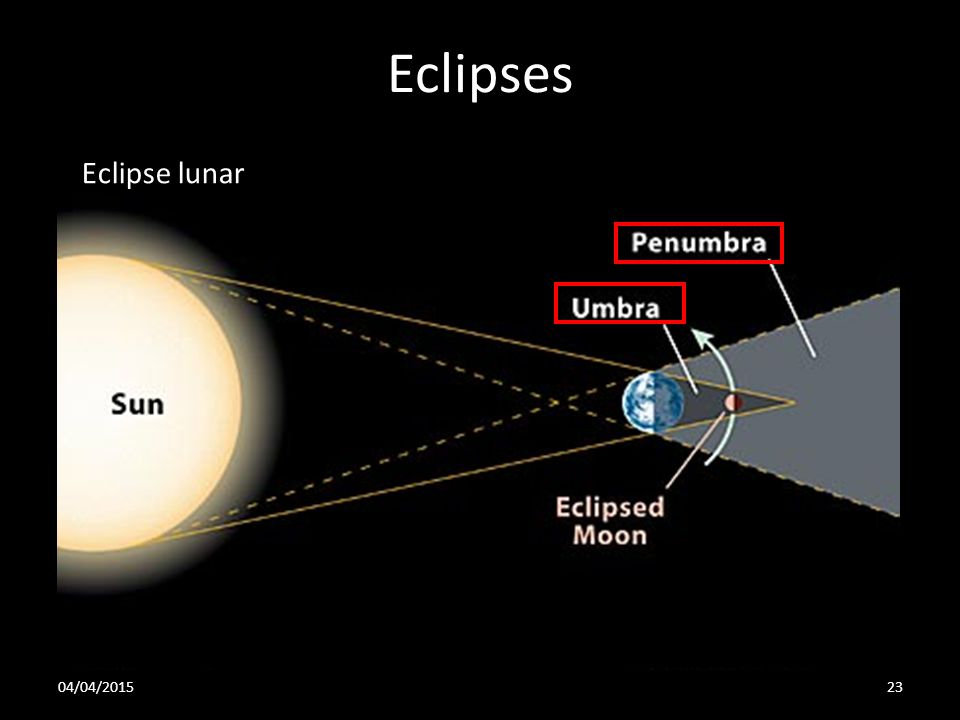 Eclipses

Eclipse lunar

Penumbra

Umbra

Sun

Eclipsed Moon

04/04/2015

23